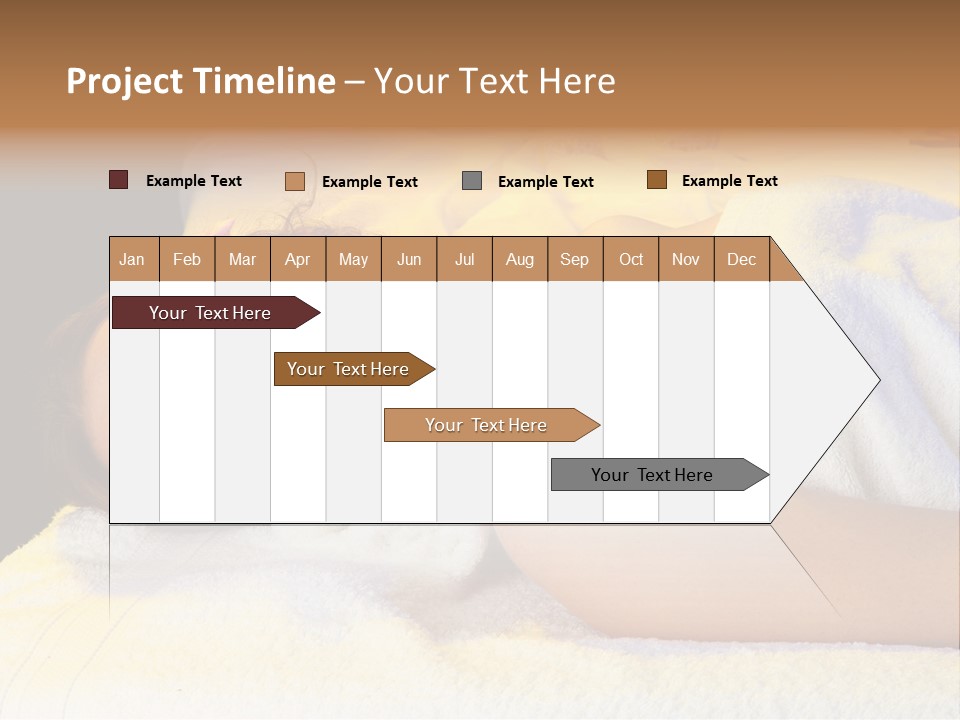 Project Timeline – Your Text Here

Example Text Example Text Example Text Example Text

| Jan | Feb | Mar | Apr | May | Jun | Jul | Aug | Sep | Oct | Nov | Dec |
|---|---|---|---|---|---|---|---|---|---|---|---|

Your Text Here

Your Text Here

Your Text Here

Your Text Here